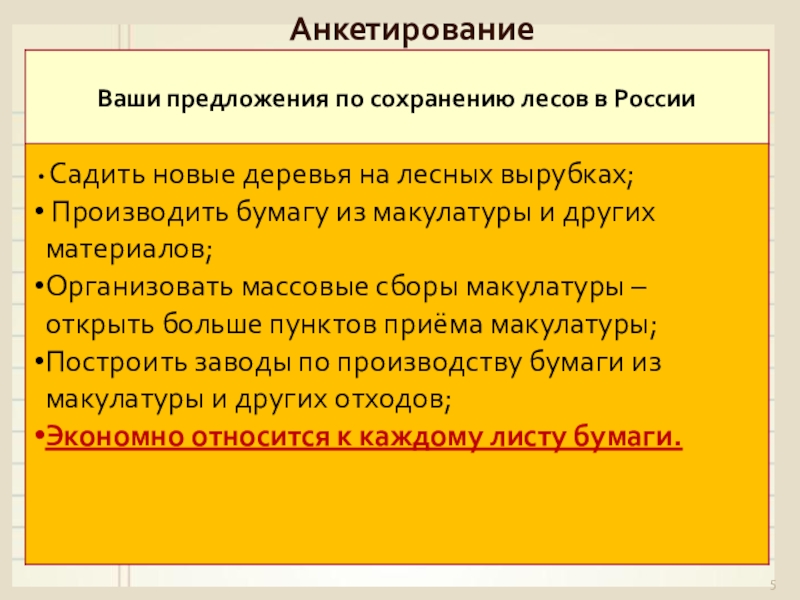 Анкетирование

Ваши предложения по сохранению лесов в России

• Садить новые деревья на лесных вырубках;
• Производить бумагу из макулатуры и других материалов;
• Организовать массовые сборы макулатуры – открыть больше пунктов приёма макулатуры;
• Построить заводы по производству бумаги из макулатуры и других отходов;
• Экономно относится к каждому листу бумаги.

5